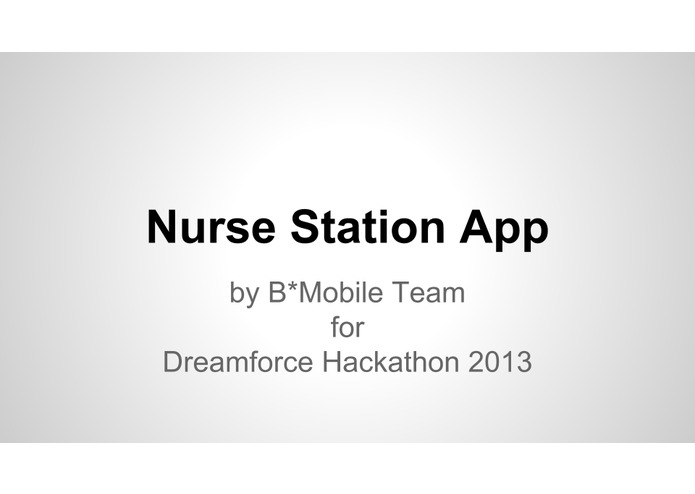 Nurse Station App

by B*Mobile Team
for
Dreamforce Hackathon 2013